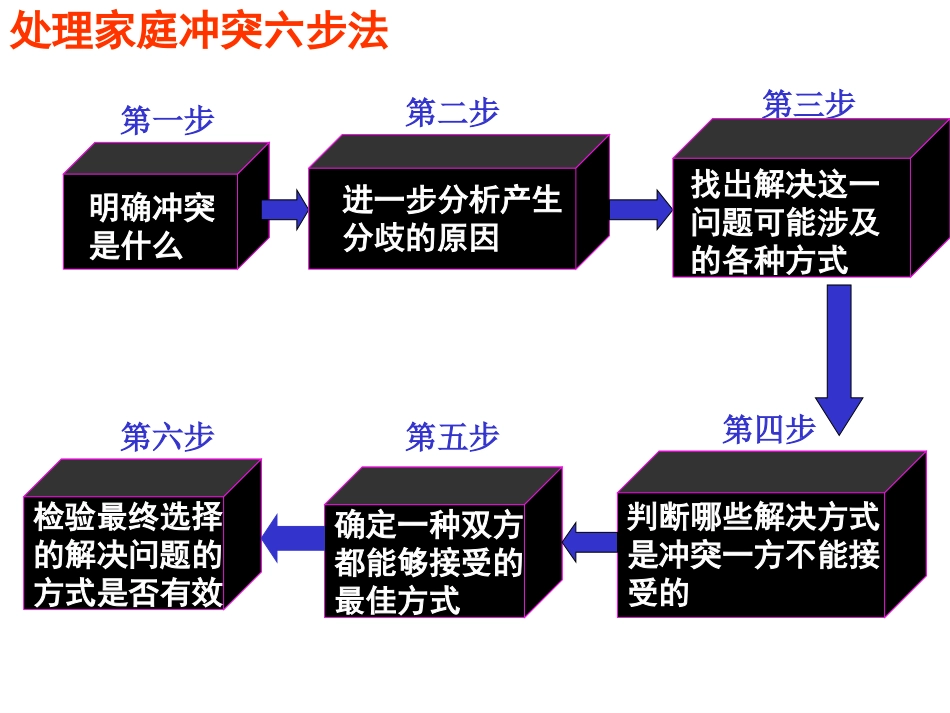 处理家庭冲突六步法

第一步

明确冲突是什么

第二步

进一步分析产生分歧的原因

第三步

找出解决这一问题可能涉及的各种方式

第四步

判断哪些解决方式是冲突一方不能接受的

第五步

确定一种双方都能够接受的最佳方式

第六步

检验最终选择的解决问题的方式是否有效